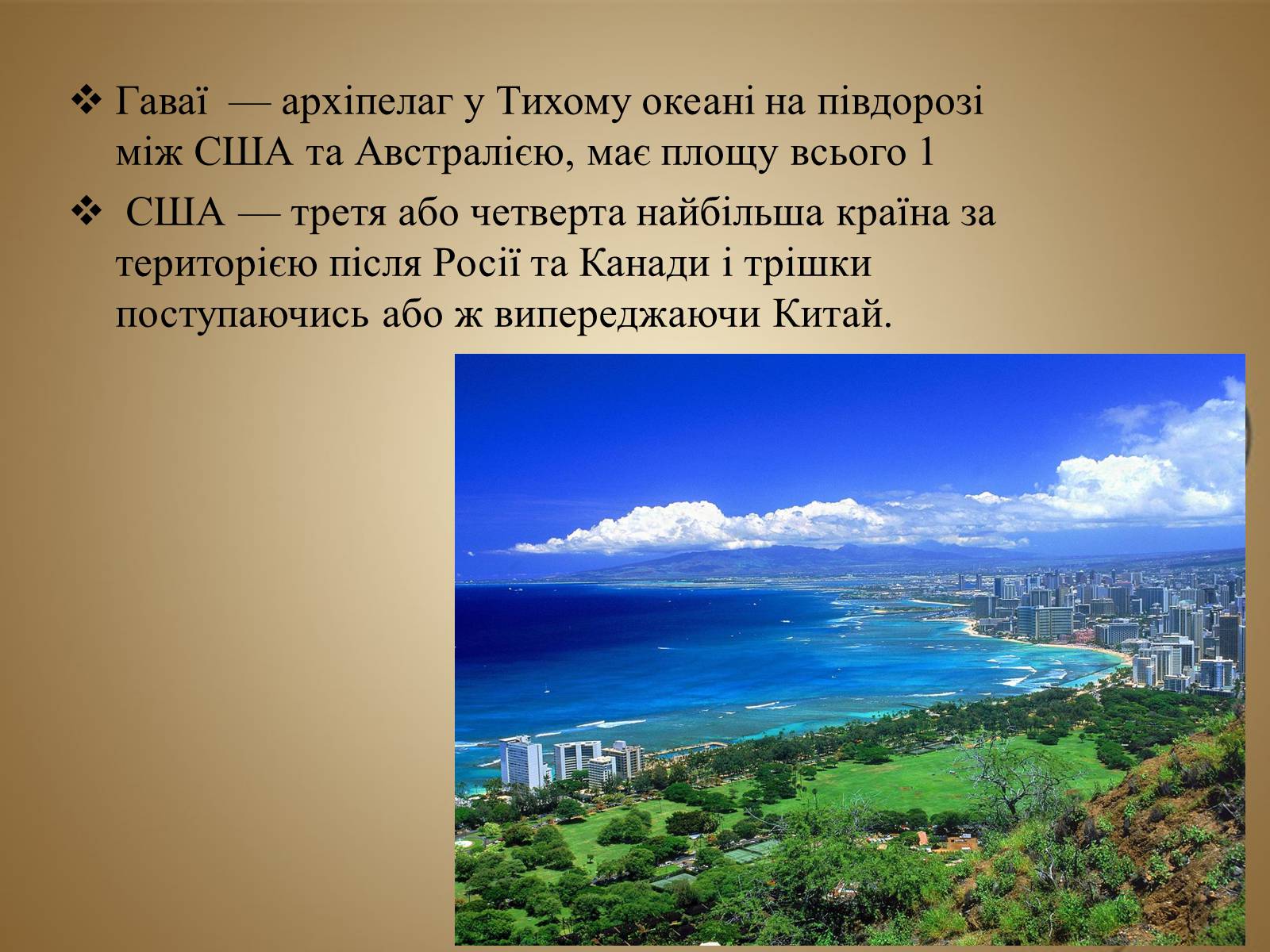 ❖ Гаваї — архіпелаг у Тихому океані на півдорозі між США та Австралією, має площу всього 1

❖ США — третя або четверта найбільша країна за територією після Росії та Канади і трішки поступаючись або ж випереджаючи Китай.